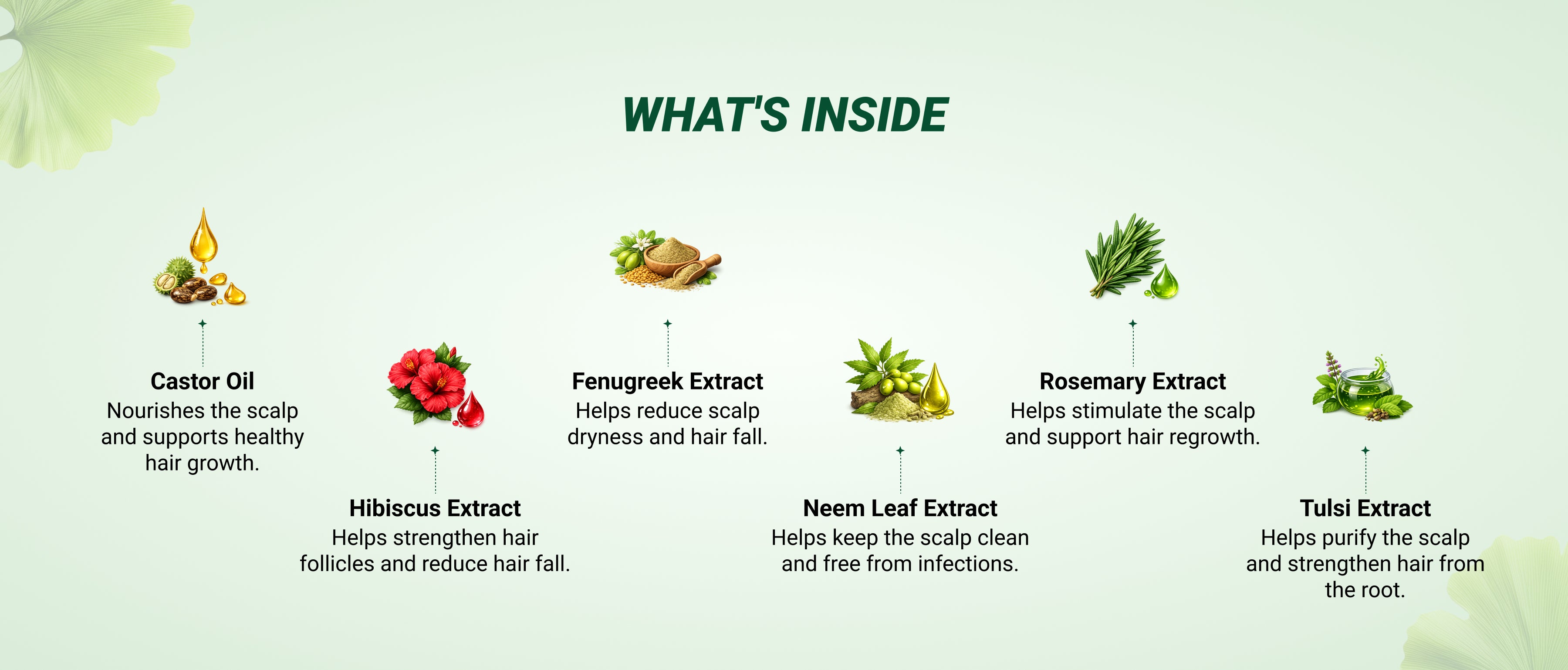 WHAT'S INSIDE

Castor Oil
Nourishes the scalp and supports healthy hair growth.

Hibiscus Extract
Helps strengthen hair follicles and reduce hair fall.

Fenugreek Extract
Helps reduce scalp dryness and hair fall.

Neem Leaf Extract
Helps keep the scalp clean and free from infections.

Rosemary Extract
Helps stimulate the scalp and support hair regrowth.

Tulsi Extract
Helps purify the scalp and strengthen hair from the root.